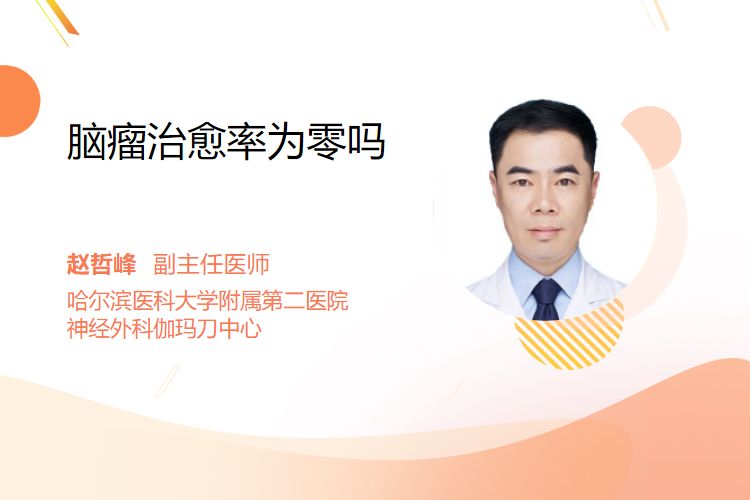 脑瘤治愈率为零吗

赵哲峰 副主任医师
哈尔滨医科大学附属第二医院
神经外科伽玛刀中心